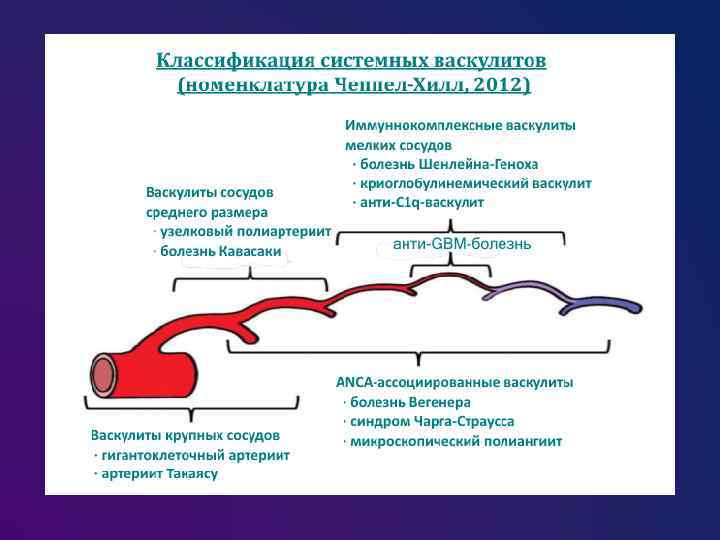 Классификация системных васкулитов
(номенклатура Чеппел-Хилл, 2012)

Иммуннокомплексные васкулиты мелких сосудов
· болезнь Шенлейна-Геноха
· криоглобулинемический васкулит
· анти-C1q-васкулит

Васкулиты сосудов среднего размера
· узелковый полиартериит
· болезнь Кавасаки

анти-GBM-болезнь

ANCA-ассоциированные васкулиты
· болезнь Вегенера
· синдром Чарга-Страусса
· микроскопический полиангиит

Васкулиты крупных сосудов
· гигантоклеточный артериит
· артериит Такаясу